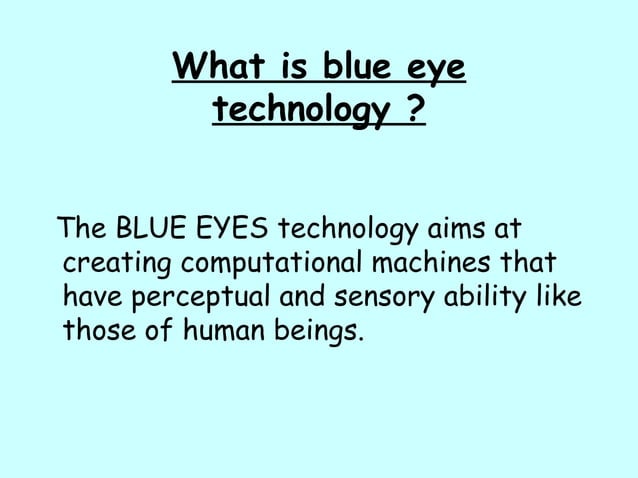 What is blue eye technology ?

The BLUE EYES technology aims at creating computational machines that have perceptual and sensory ability like those of human beings.